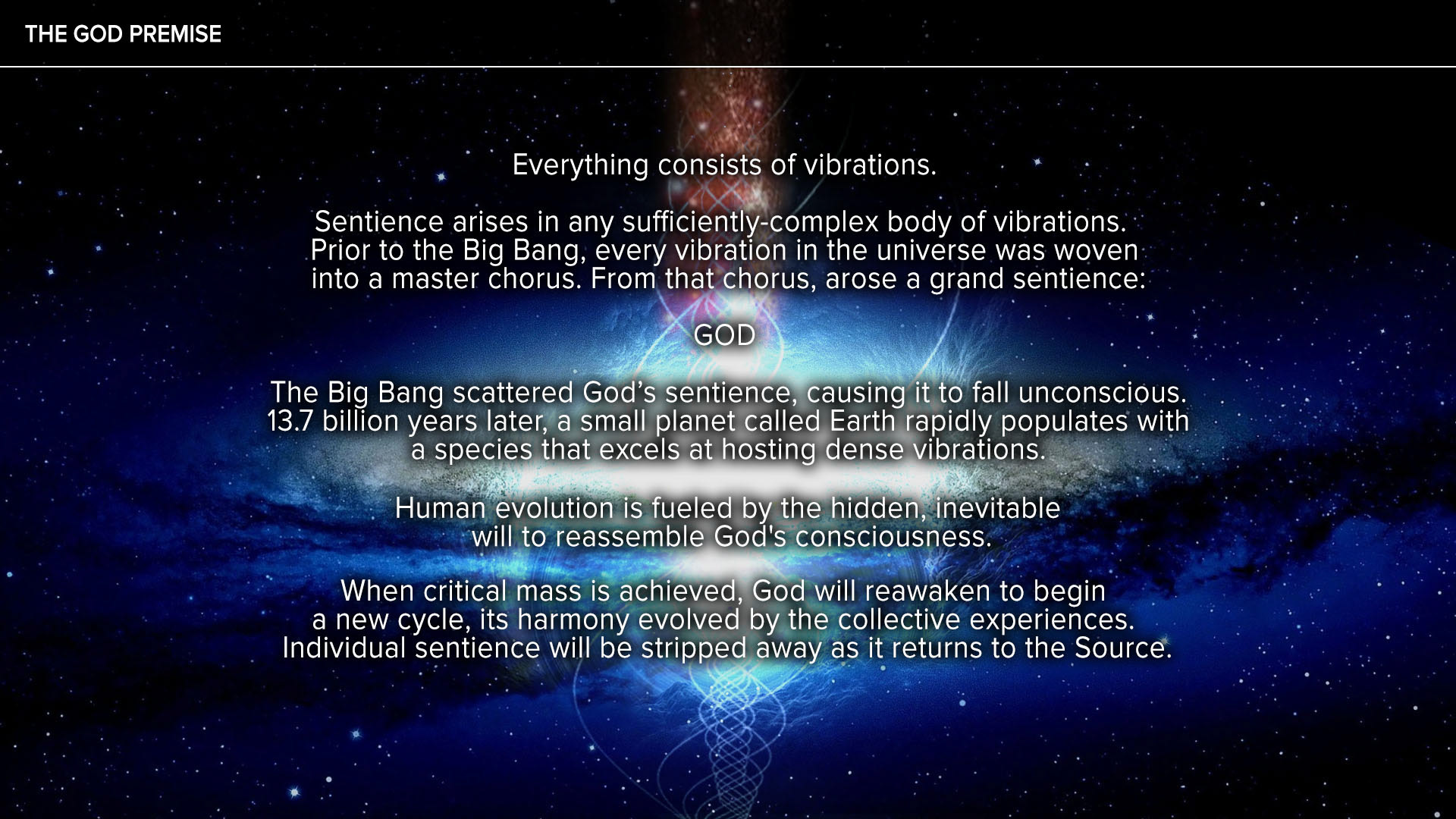 THE GOD PREMISE

Everything consists of vibrations.

Sentience arises in any sufficiently-complex body of vibrations. Prior to the Big Bang, every vibration in the universe was woven into a master chorus. From that chorus, arose a grand sentience:

GOD

The Big Bang scattered God’s sentience, causing it to fall unconscious. 13.7 billion years later, a small planet called Earth rapidly populates with a species that excels at hosting dense vibrations.

Human evolution is fueled by the hidden, inevitable will to reassemble God's consciousness.

When critical mass is achieved, God will reawaken to begin a new cycle, its harmony evolved by the collective experiences. Individual sentience will be stripped away as it returns to the Source.